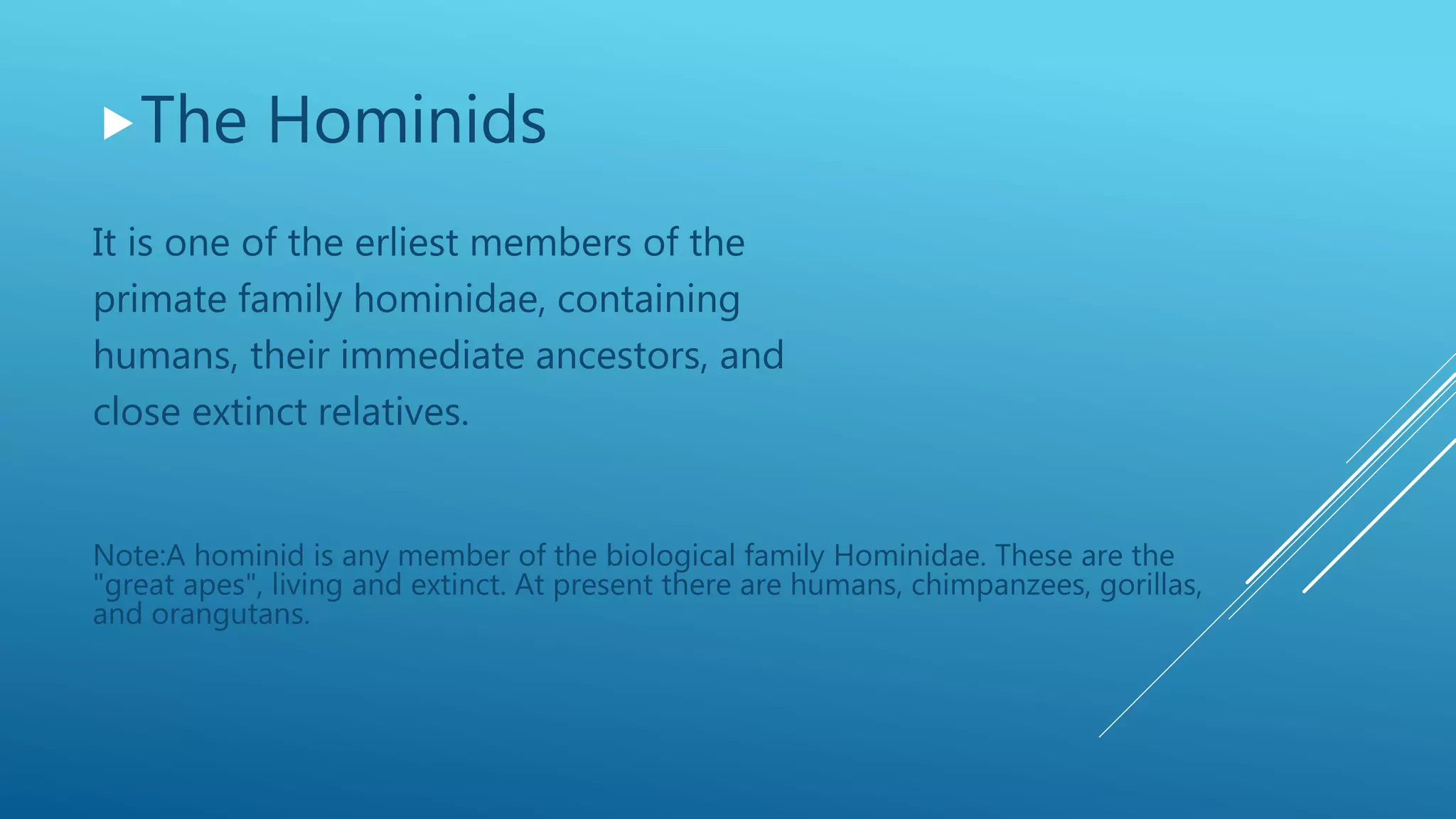 The Hominids

It is one of the erliest members of the primate family hominidae, containing humans, their immediate ancestors, and close extinct relatives.

Note:A hominid is any member of the biological family Hominidae. These are the "great apes", living and extinct. At present there are humans, chimpanzees, gorillas, and orangutans.